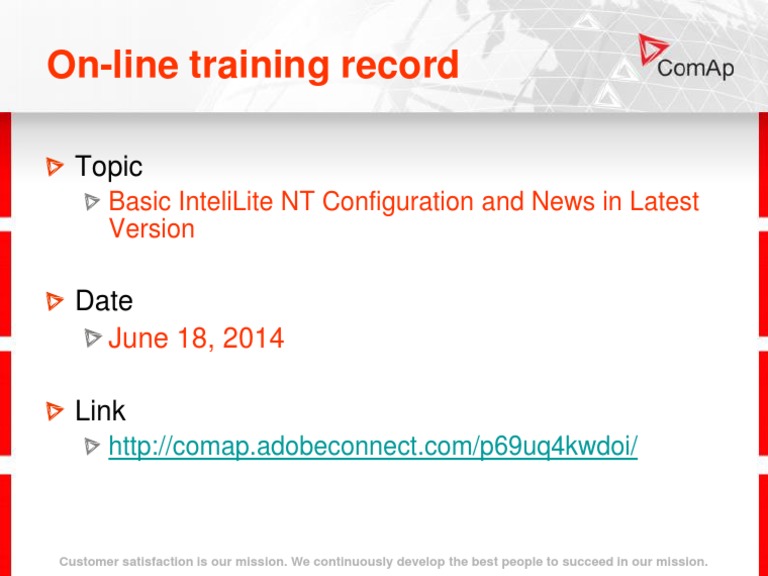 On-line training record

ComAp

Topic

Basic InteliLite NT Configuration and News in Latest Version

Date

June 18, 2014

Link

http://comap.adobeconnect.com/p69uq4kwdoi/

Customer satisfaction is our mission. We continuously develop the best people to succeed in our mission.